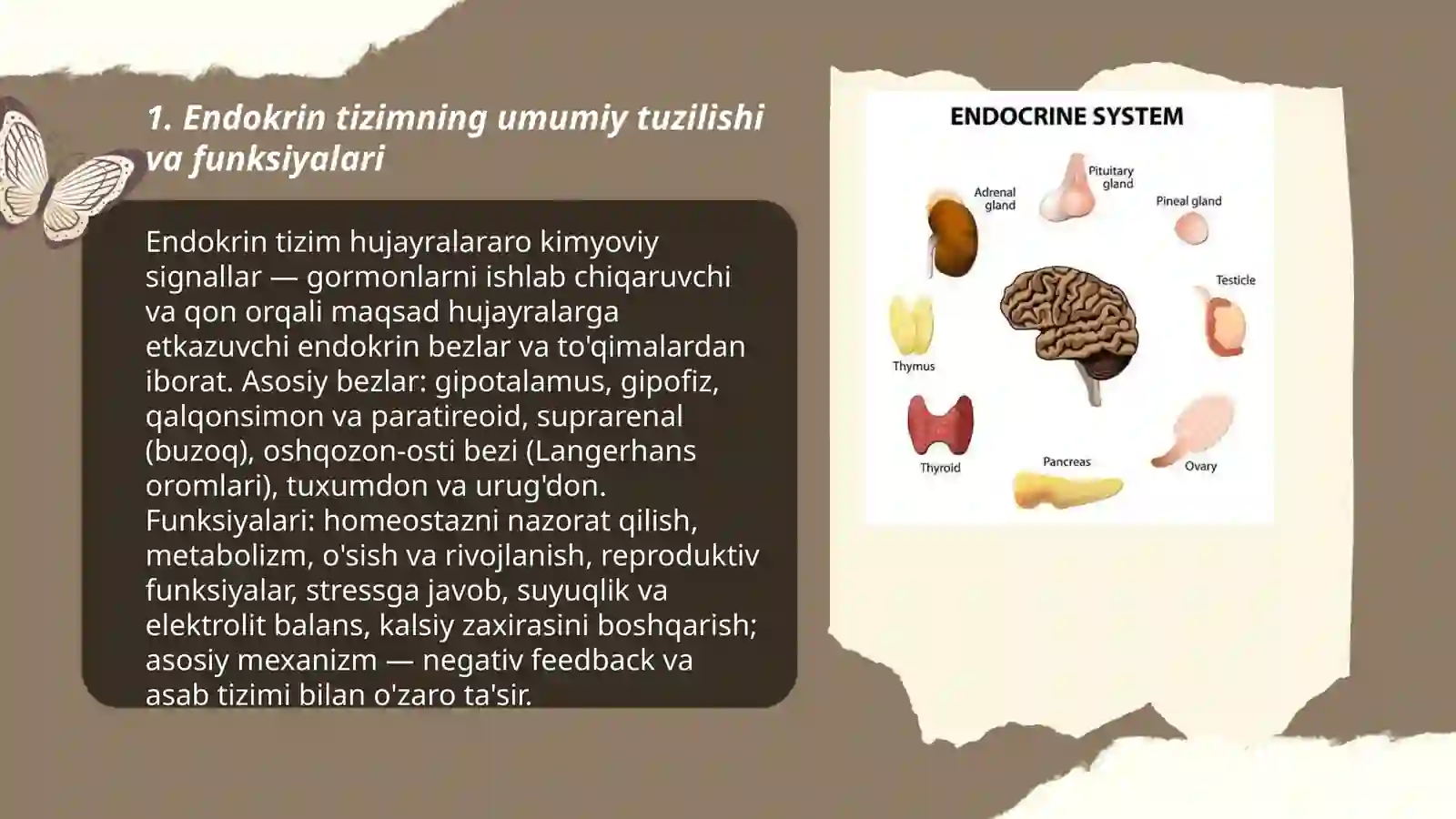 1. Endokrin tizimning umumiy tuzilishi va funksiyalari

Endokrin tizim hujayralararo kimyoviy signallar — gormonlarni ishlab chiqaruvchi va qon orqali maqsad hujayralarga etkazuvchi endokrin bezlar va to'qimalardan iborat. Asosiy bezlar: gipotalamus, gipofiz, qalqonsimon va paratireoid, suprarenal (buzoq), oshqozon-osti bezi (Langerhans oromlari), tuxumdon va urug'don. Funksiyalari: homeostazni nazorat qilish, metabolizm, o'sish va rivojlanish, reproduktiv funksiyalar, stressga javob, suyuqlik va elektrolit balans, kalsiy zaxirasini boshqarish; asosiy mexanizm — negativ feedback va asab tizimi bilan o'zaro ta'sir.

ENDOCRINE SYSTEM
Adrenal gland
Pituitary gland
Pineal gland
Testicle
Thymus
Thyroid
Pancreas
Ovary